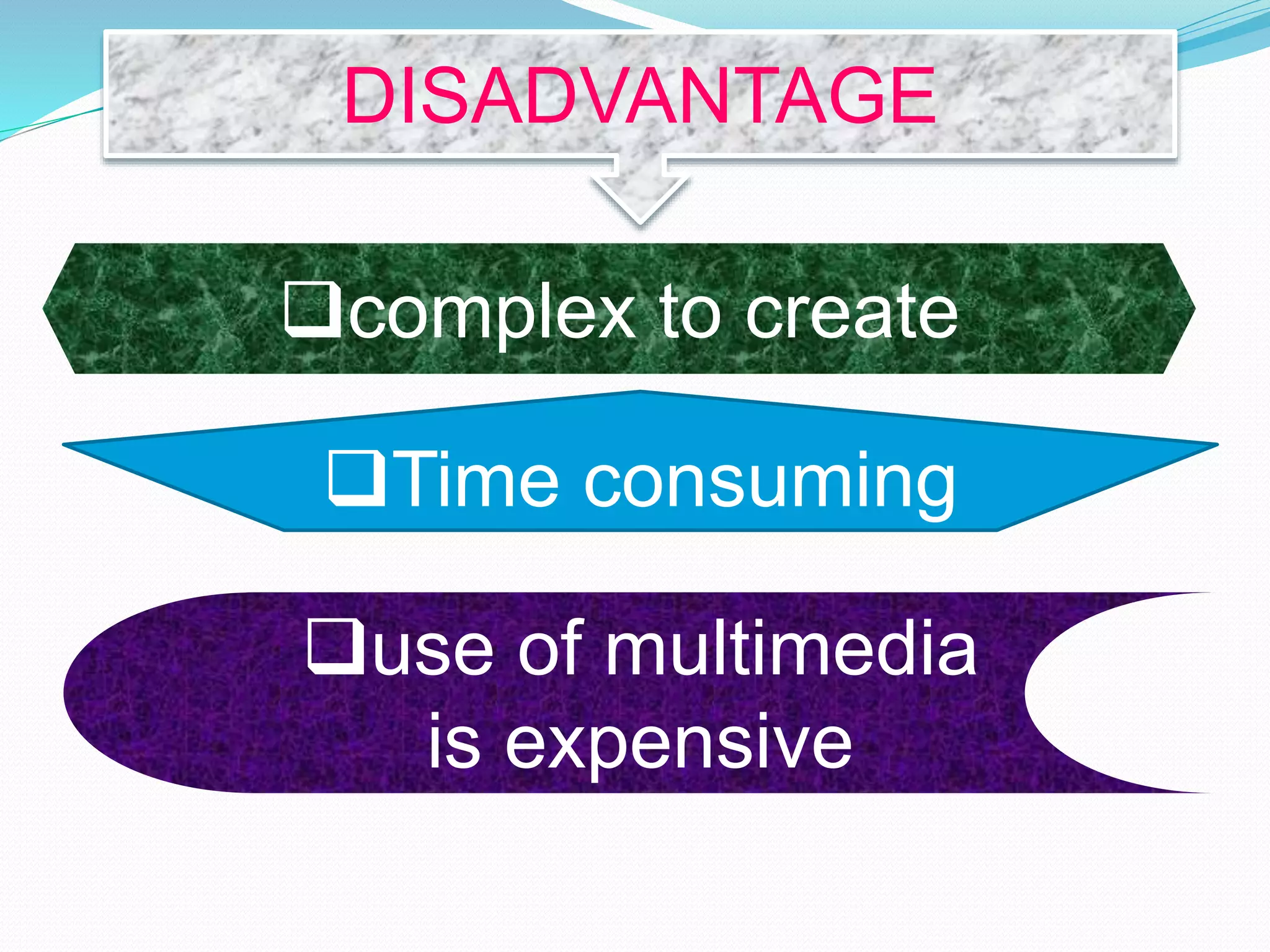 DISADVANTAGE

❑complex to create

❑Time consuming

❑use of multimedia is expensive